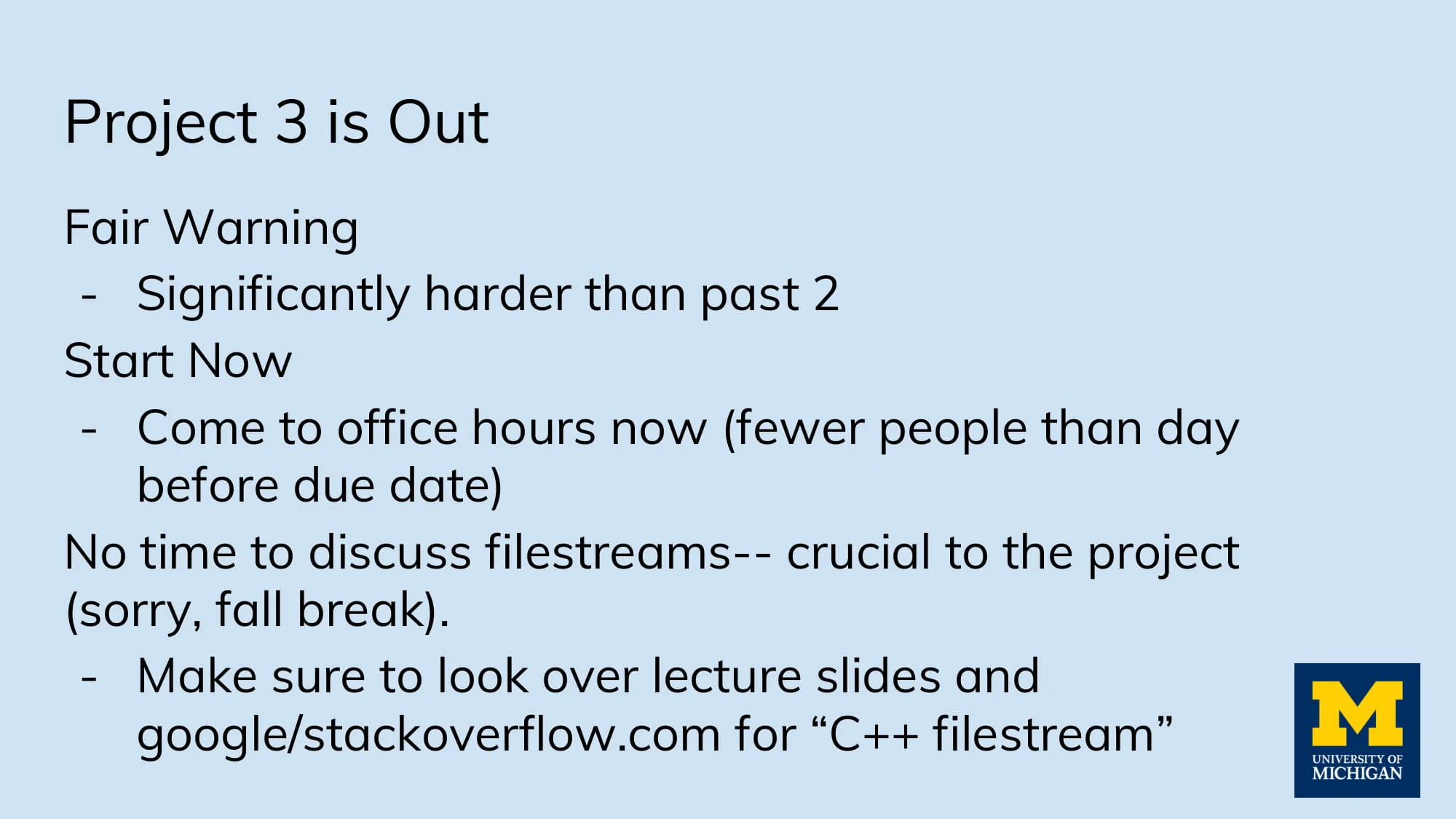 Project 3 is Out

Fair Warning

- Significantly harder than past 2

Start Now

- Come to office hours now (fewer people than day before due date)

No time to discuss filestreams-- crucial to the project (sorry, fall break).

- Make sure to look over lecture slides and google/stackoverflow.com for “C++ filestream”

M
UNIVERSITY OF
MICHIGAN